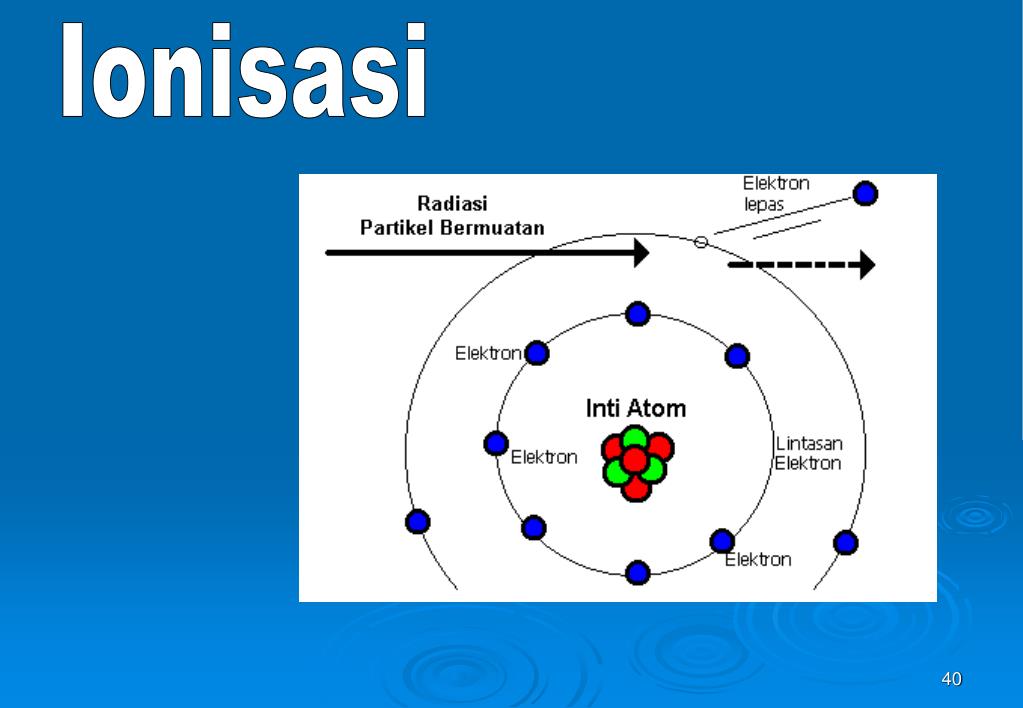 Ionisasi

Radiasi
Partikel Bermuatan

Elektron
lepas

Elektron

Inti Atom

Elektron

Lintasan
Elektron

Elektron

40